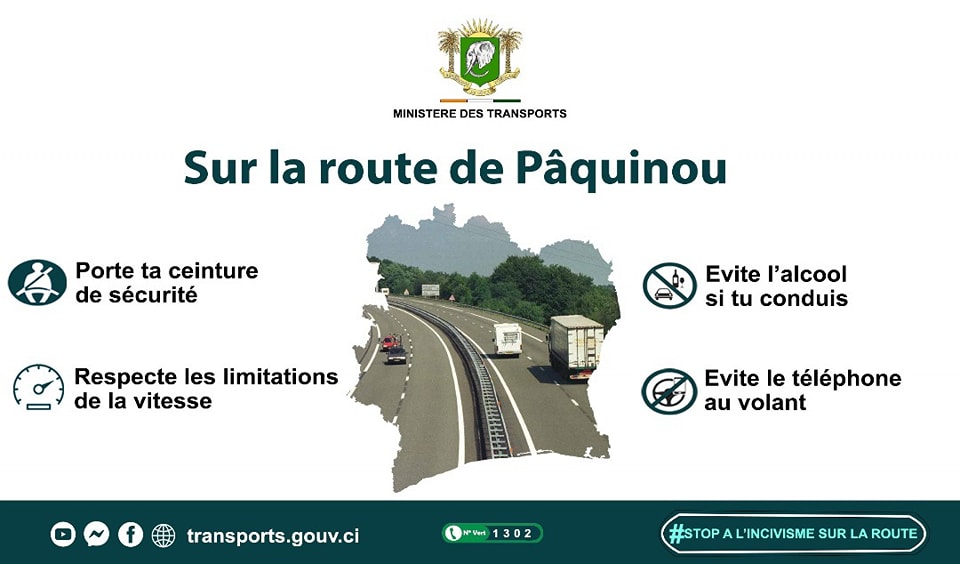 MINISTERE DES TRANSPORTS

Sur la route de Pâquinou

Porte ta ceinture de sécurité

Respecte les limitations de la vitesse

Evite l'alcool si tu conduis

Evite le téléphone au volant

transports.gouv.ci

N° Vert 1 3 0 2

#STOP A L'INCIVISME SUR LA ROUTE